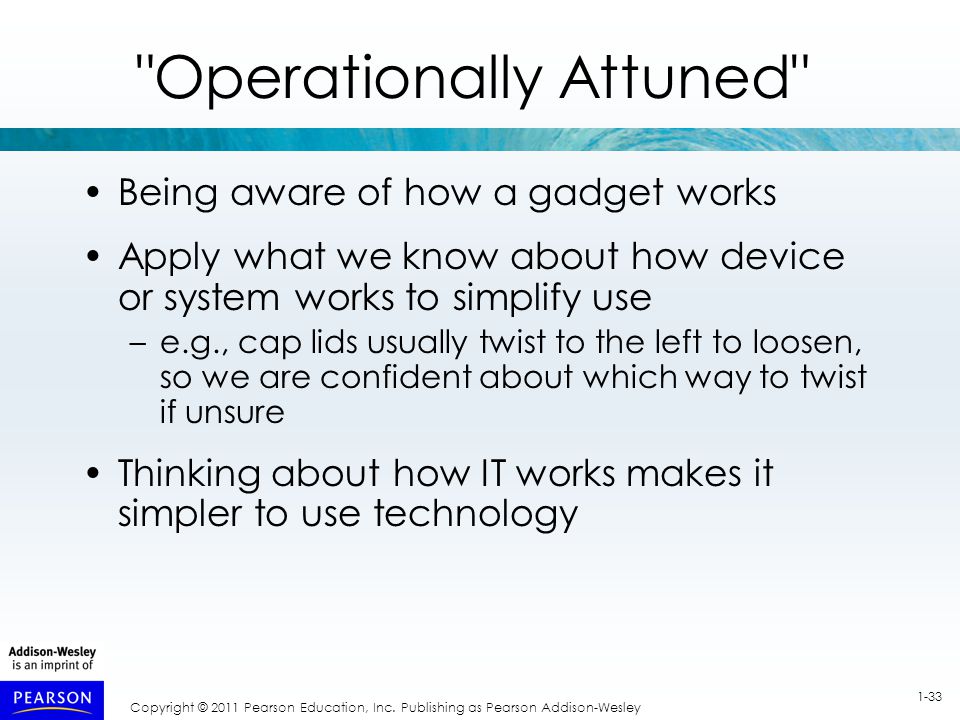 "Operationally Attuned"

• Being aware of how a gadget works

• Apply what we know about how device or system works to simplify use

– e.g., cap lids usually twist to the left to loosen, so we are confident about which way to twist if unsure

• Thinking about how IT works makes it simpler to use technology

Addison-Wesley is an imprint of

PEARSON

Copyright © 2011 Pearson Education, Inc. Publishing as Pearson Addison-Wesley

1-33